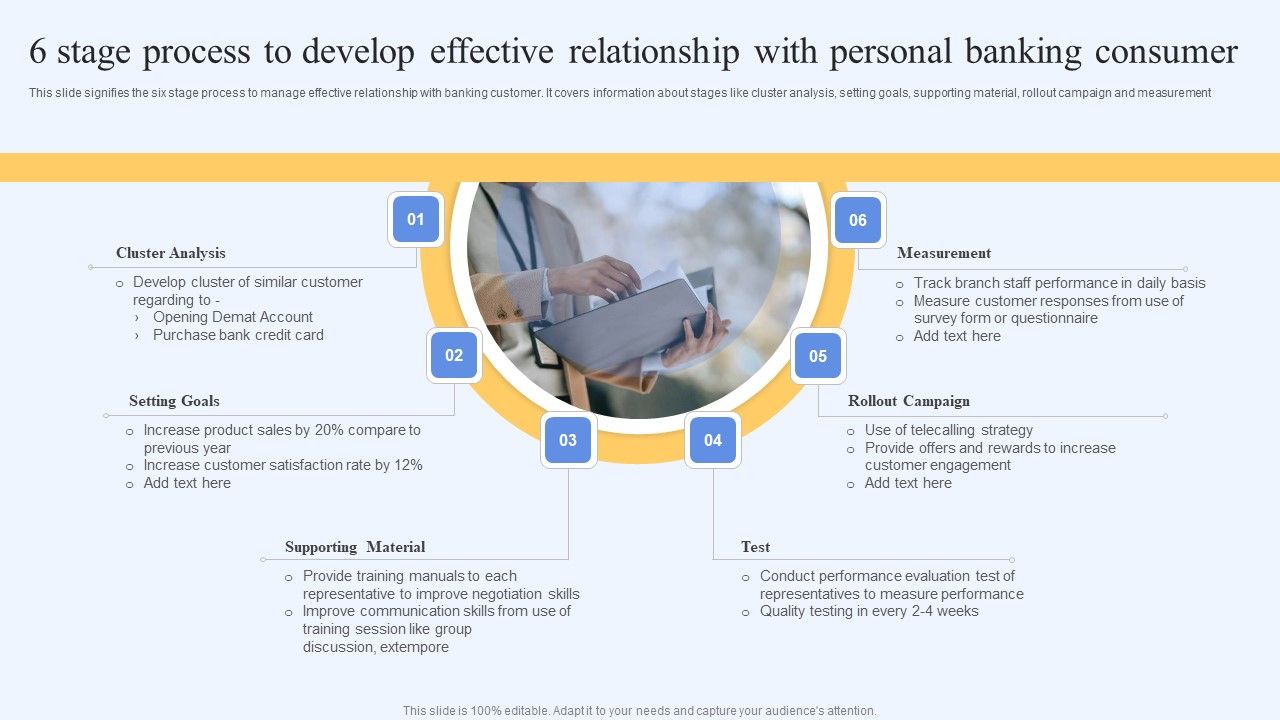 6 stage process to develop effective relationship with personal banking consumer

This slide signifies the six stage process to manage effective relationship with banking customer. It covers information about stages like cluster analysis, setting goals, supporting material, rollout campaign and measurement

01

Cluster Analysis

o Develop cluster of similar customer regarding to -
› Opening Demat Account
› Purchase bank credit card

02

Setting Goals

o Increase product sales by 20% compare to previous year
o Increase customer satisfaction rate by 12%
o Add text here

03

Supporting Material

o Provide training manuals to each representative to improve negotiation skills
o Improve communication skills from use of training session like group discussion, extempore

04

Test

o Conduct performance evaluation test of representatives to measure performance
o Quality testing in every 2-4 weeks

05

Rollout Campaign

o Use of telecalling strategy
o Provide offers and rewards to increase customer engagement
o Add text here

06

Measurement

o Track branch staff performance in daily basis
o Measure customer responses from use of survey form or questionnaire
o Add text here

This slide is 100% editable. Adapt it to your needs and capture your audience's attention.